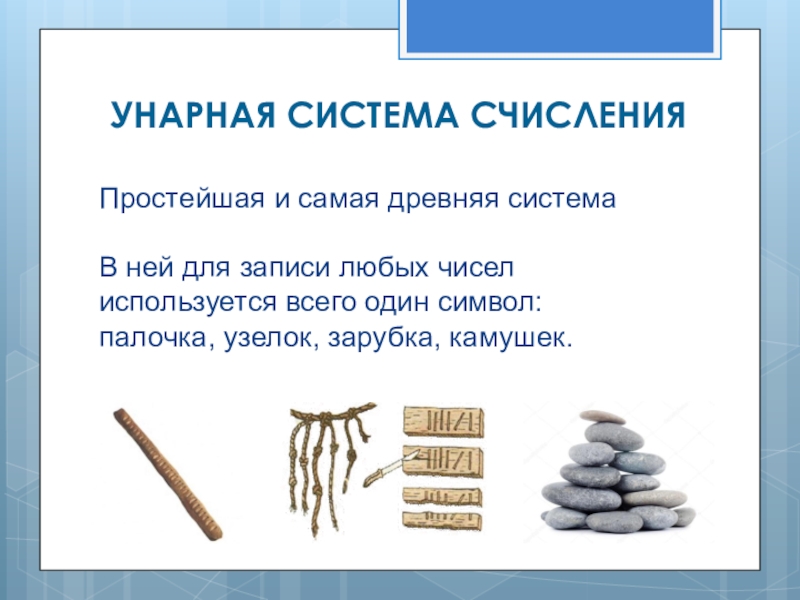 УНАРНАЯ СИСТЕМА СЧИСЛЕНИЯ

Простейшая и самая древняя система

В ней для записи любых чисел используется всего один символ: палочка, узелок, зарубка, камушек.